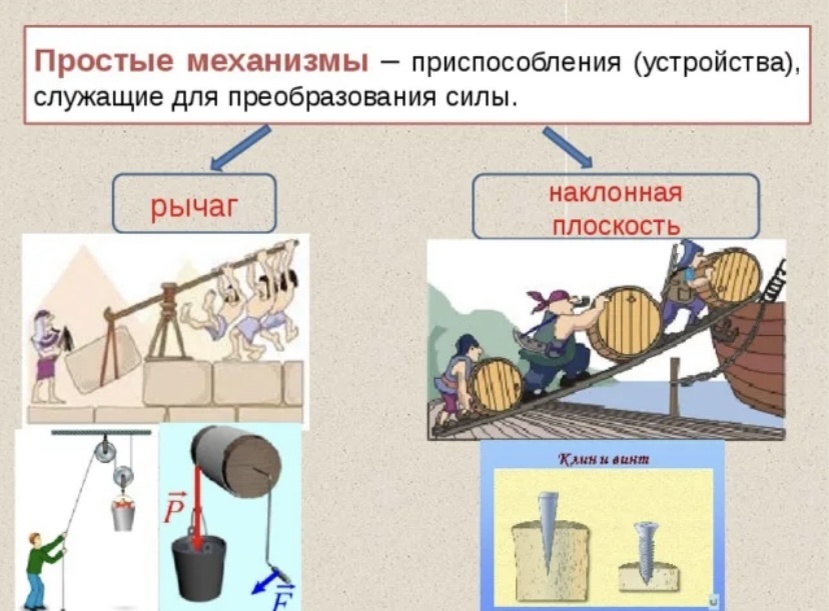 Простые механизмы – приспособления (устройства), служащие для преобразования силы.

рычаг

наклонная плоскость

$\vec{P}$

$\vec{F}$

Клин и винт